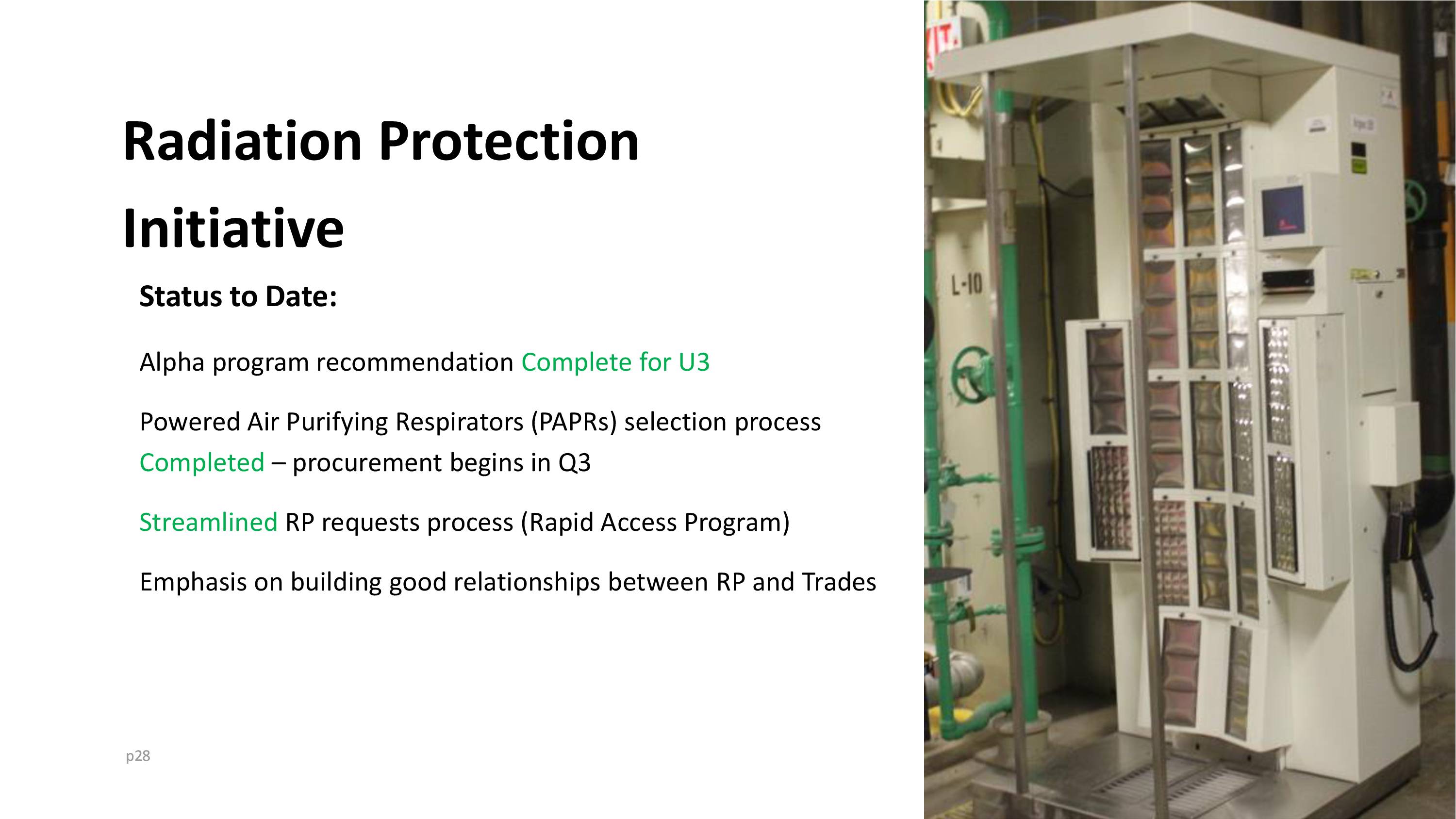 Radiation Protection Initiative

Status to Date:

Alpha program recommendation Complete for U3

Powered Air Purifying Respirators (PAPRs) selection process Completed – procurement begins in Q3

Streamlined RP requests process (Rapid Access Program)

Emphasis on building good relationships between RP and Trades

p28

L-10